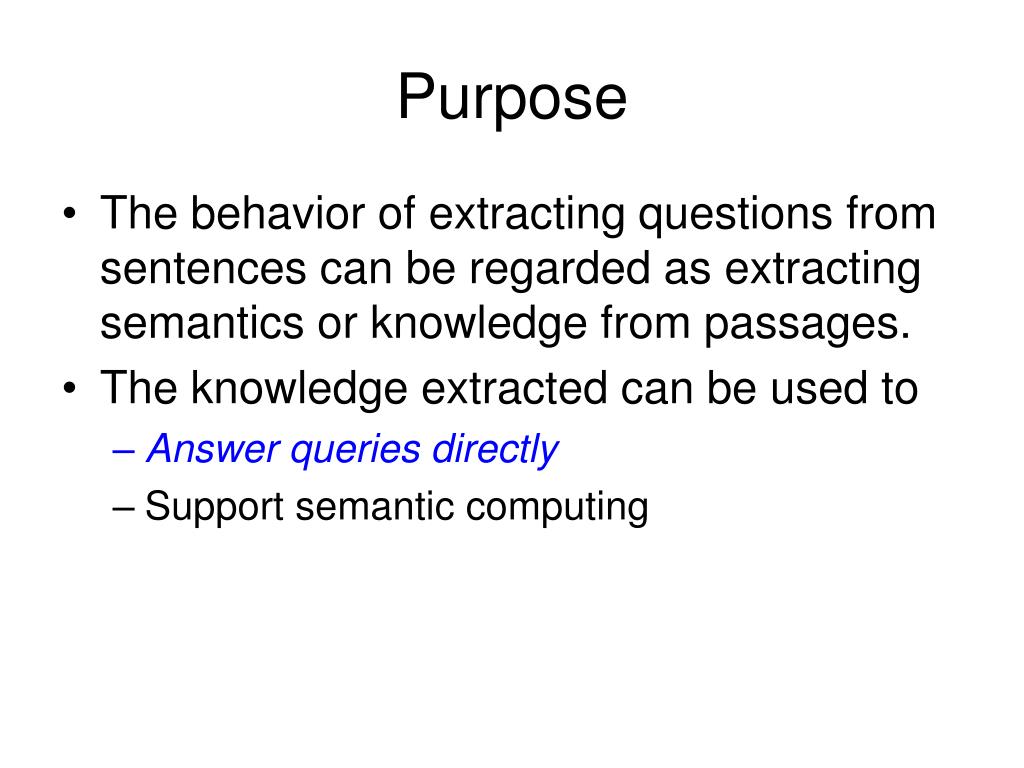 Purpose

• The behavior of extracting questions from sentences can be regarded as extracting semantics or knowledge from passages.
• The knowledge extracted can be used to
– Answer queries directly
– Support semantic computing